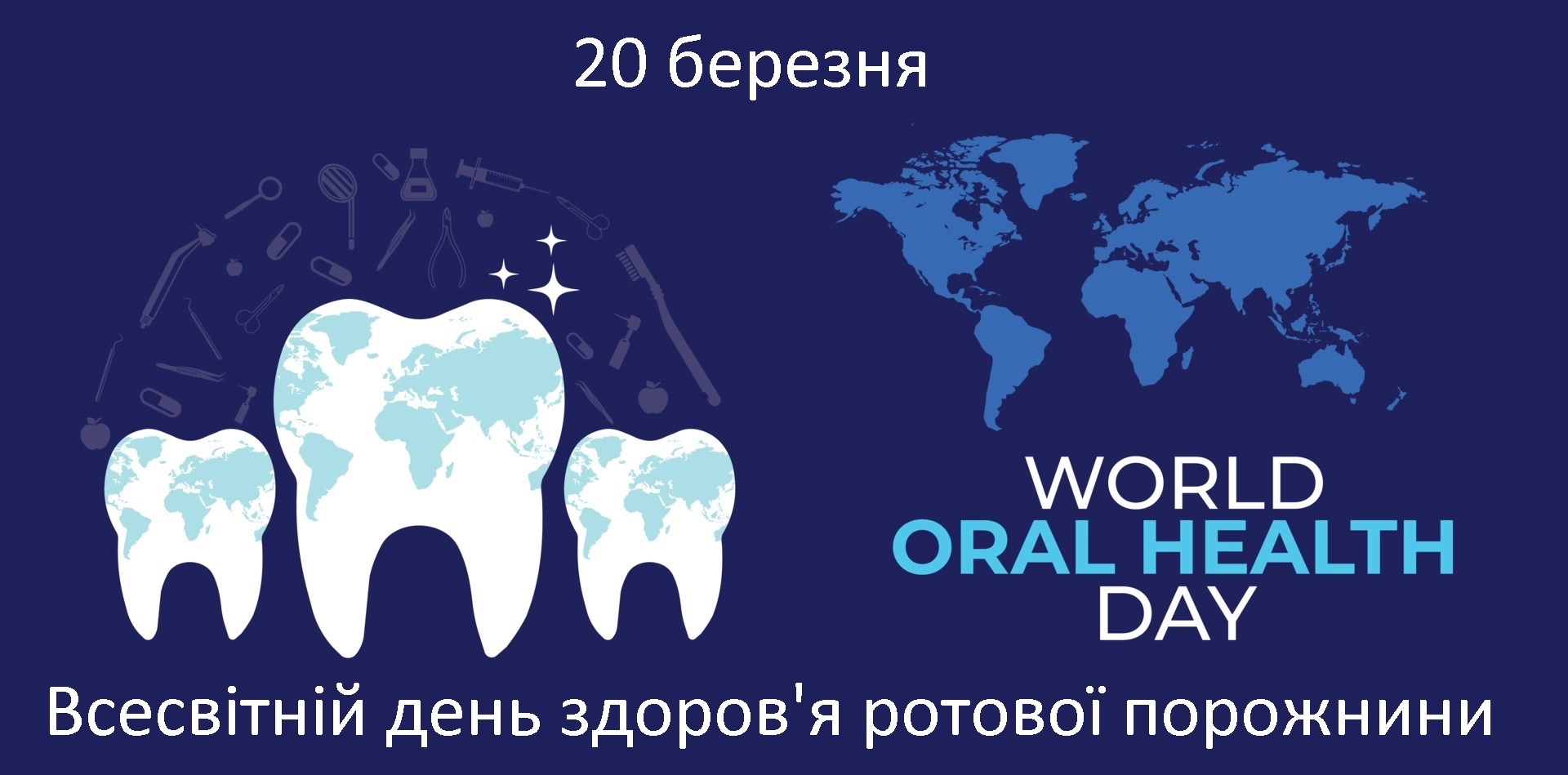 20 березня

WORLD
ORAL HEALTH
DAY

Всесвітній день здоров'я ротової порожнини